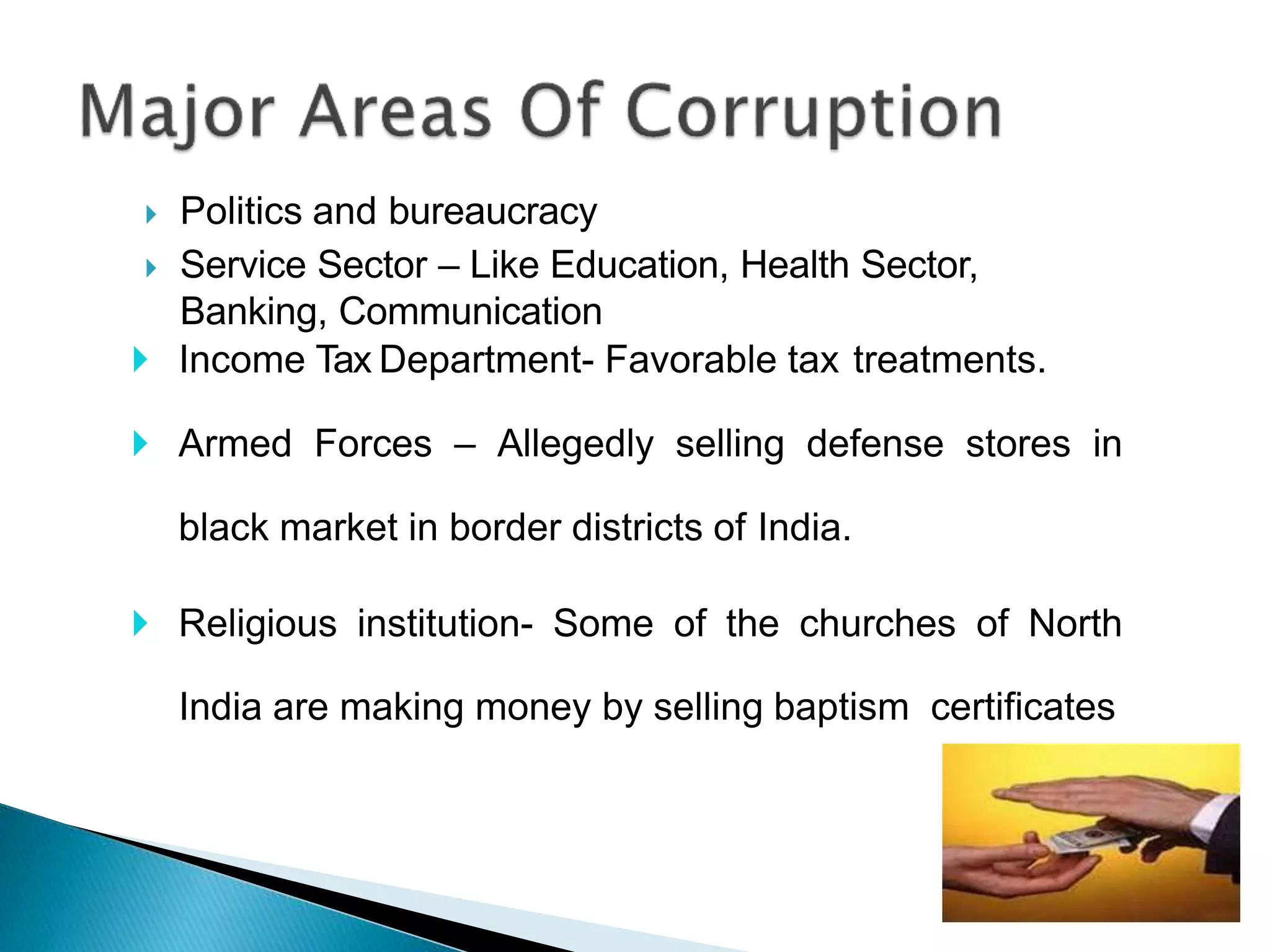 Major Areas Of Corruption

Politics and bureaucracy

Service Sector – Like Education, Health Sector, Banking, Communication

Income Tax Department- Favorable tax treatments.

Armed Forces – Allegedly selling defense stores in black market in border districts of India.

Religious institution- Some of the churches of North India are making money by selling baptism certificates